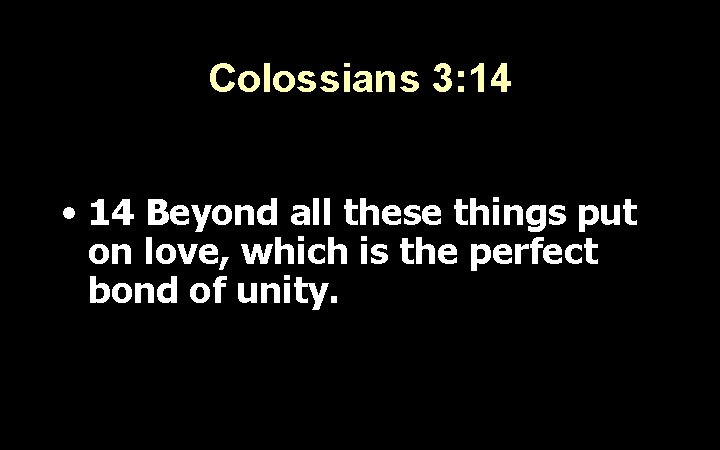 Colossians 3:14

• 14 Beyond all these things put on love, which is the perfect bond of unity.